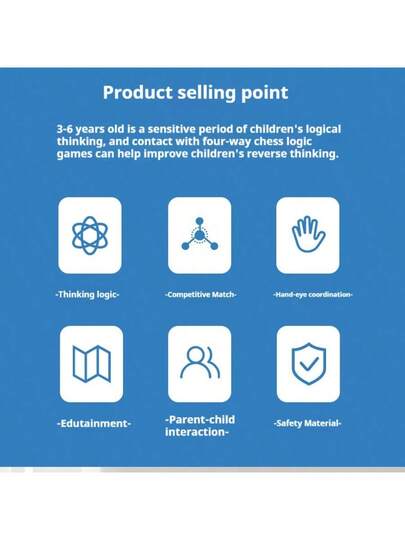 Product selling point

3-6 years old is a sensitive period of children's logical thinking, and contact with four-way chess logic games can help improve children's reverse thinking.

-Thinking logic-

-Competitive Match-

-Hand-eye coordination-

-Edutainment-

-Parent-child interaction-

-Safety Material-